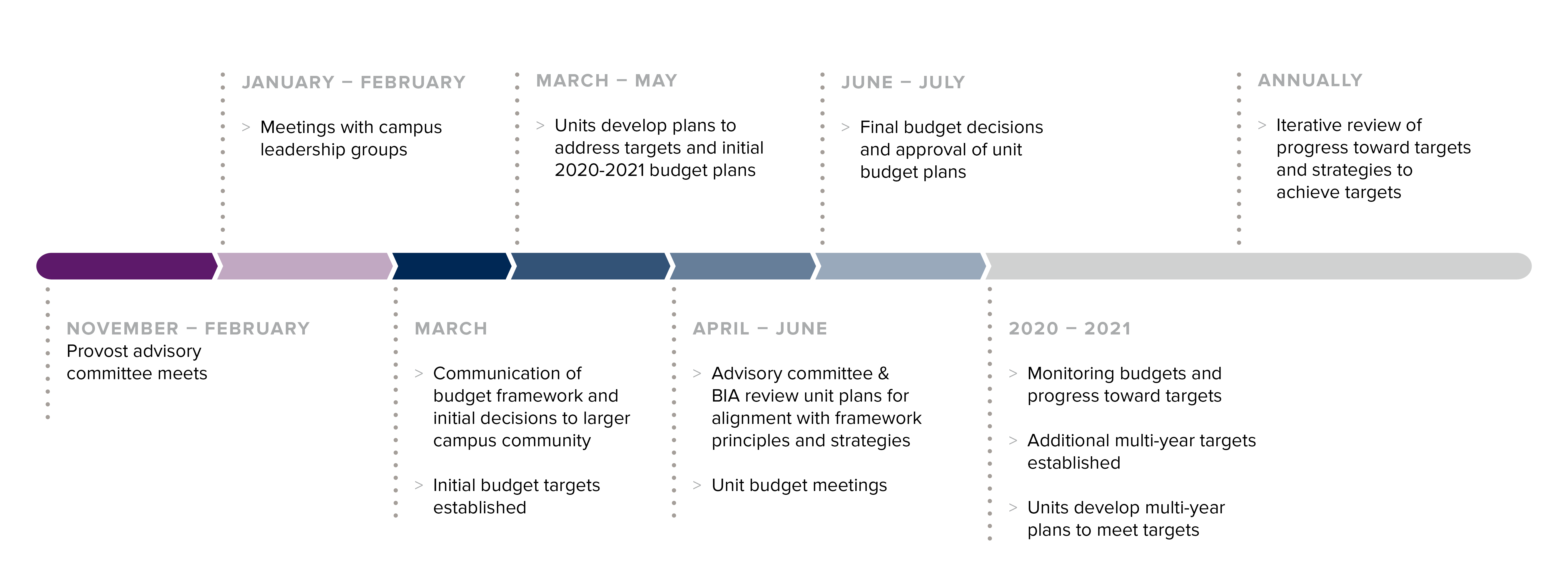 JANUARY – FEBRUARY

> Meetings with campus leadership groups

MARCH – MAY

> Units develop plans to address targets and initial 2020-2021 budget plans

JUNE – JULY

> Final budget decisions and approval of unit budget plans

ANNUALLY

> Iterative review of progress toward targets and strategies to achieve targets

NOVEMBER – FEBRUARY
Provost advisory committee meets

MARCH

> Communication of budget framework and initial decisions to larger campus community

> Initial budget targets established

APRIL – JUNE

> Advisory committee & BIA review unit plans for alignment with framework principles and strategies

> Unit budget meetings

2020 – 2021

> Monitoring budgets and progress toward targets

> Additional multi-year targets established

> Units develop multi-year plans to meet targets